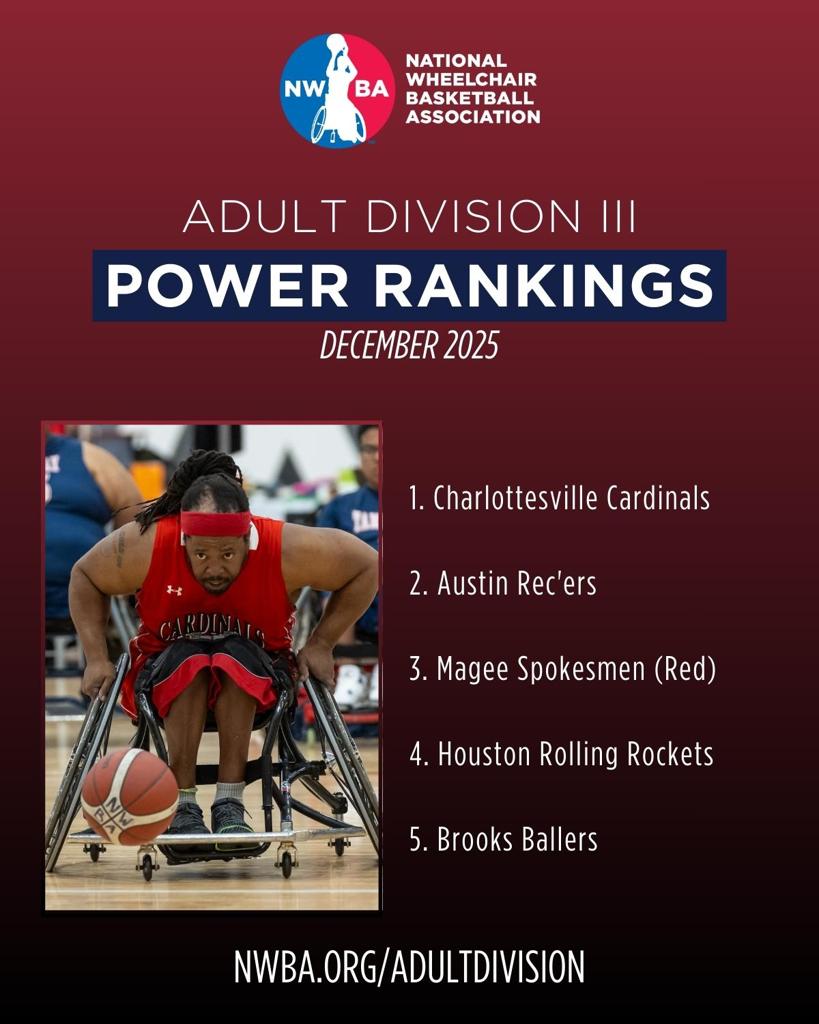 NW BA

NATIONAL WHEELCHAIR BASKETBALL ASSOCIATION

ADULT DIVISION III

POWER RANKINGS

DECEMBER 2025

CARDINALS

NW BA

1. Charlottesville Cardinals

2. Austin Rec'ers

3. Magee Spokesmen (Red)

4. Houston Rolling Rockets

5. Brooks Ballers

NWBA.ORG/ADULTDIVISION